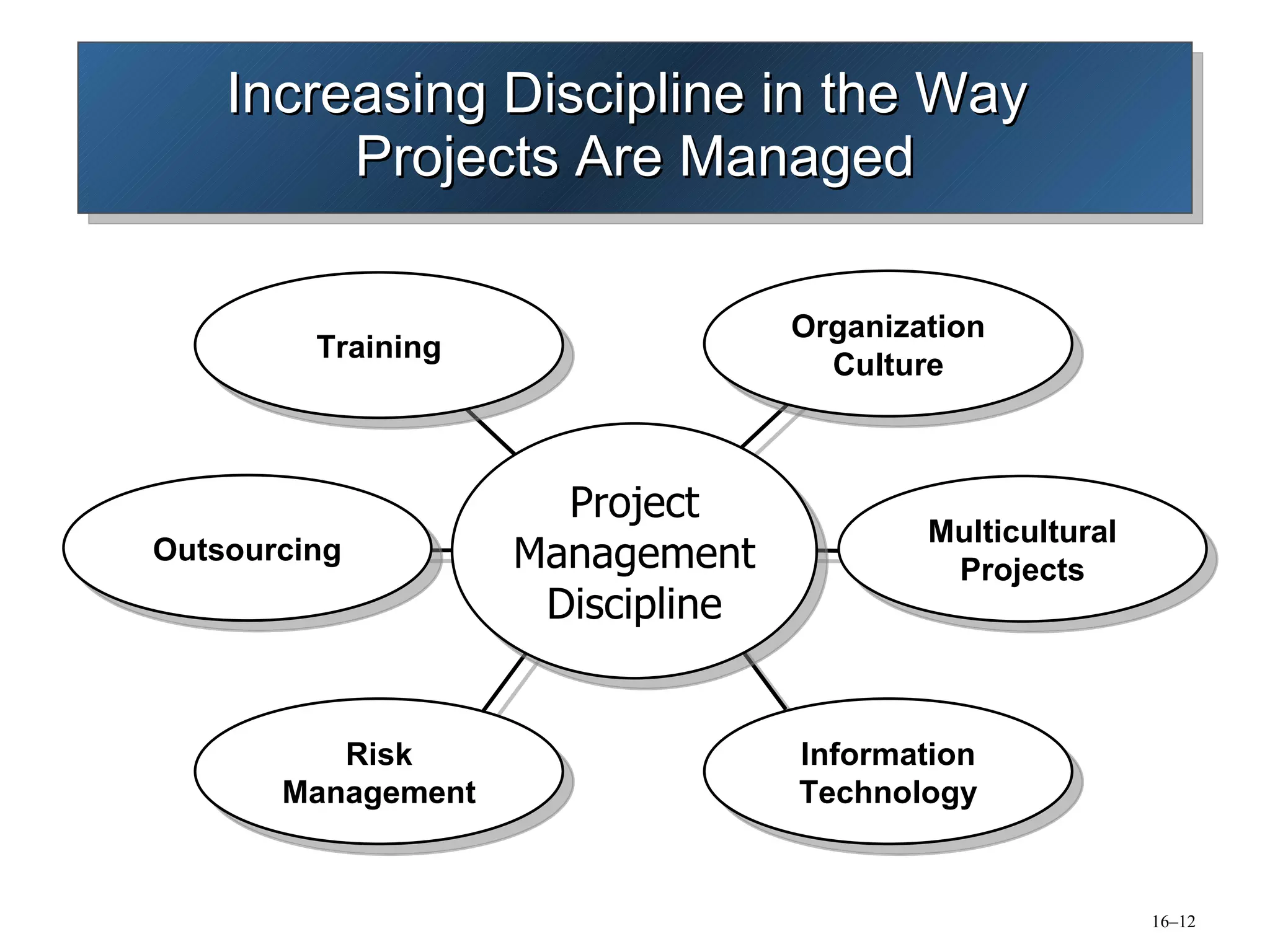 Increasing Discipline in the Way Projects Are Managed

Training

Organization Culture

Outsourcing

Project Management Discipline

Multicultural Projects

Risk Management

Information Technology

16–12